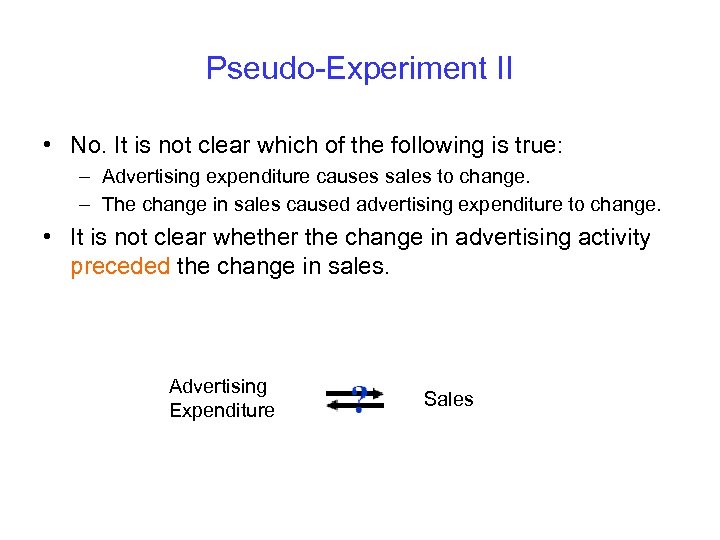 Pseudo-Experiment II

• No. It is not clear which of the following is true:
  – Advertising expenditure causes sales to change.
  – The change in sales caused advertising expenditure to change.
• It is not clear whether the change in advertising activity preceded the change in sales.

Advertising Expenditure ? Sales